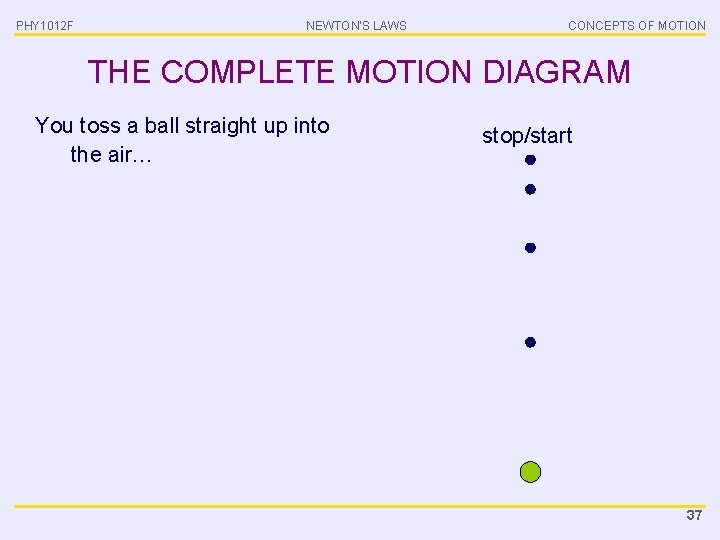 PHY1012F NEWTON'S LAWS CONCEPTS OF MOTION

THE COMPLETE MOTION DIAGRAM

You toss a ball straight up into the air…

stop/start

37